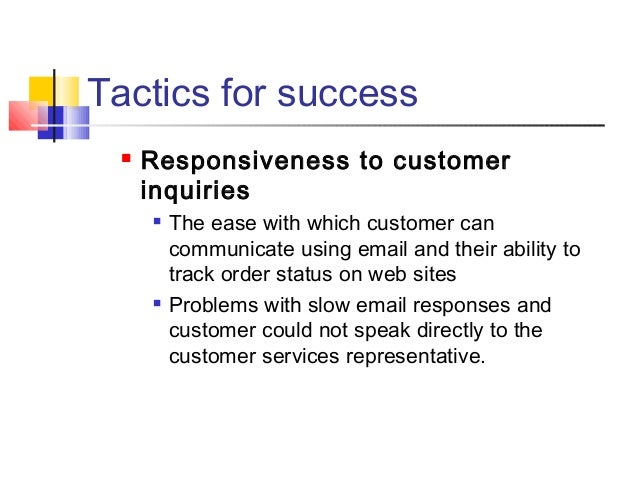 Tactics for success

Responsiveness to customer inquiries

The ease with which customer can communicate using email and their ability to track order status on web sites

Problems with slow email responses and customer could not speak directly to the customer services representative.